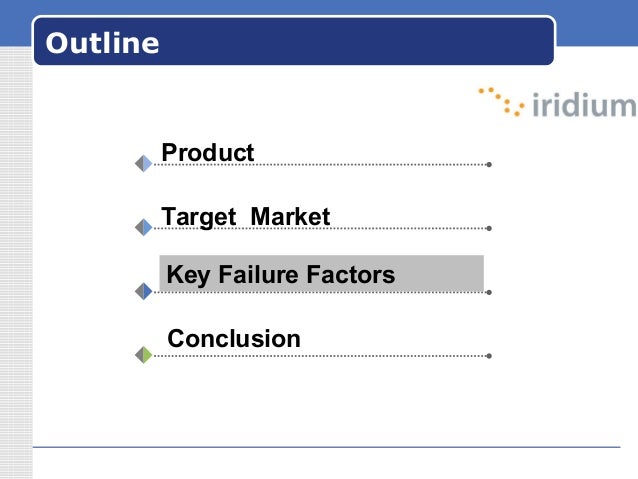 Outline

iridium

Product

Target Market

Key Failure Factors

Conclusion